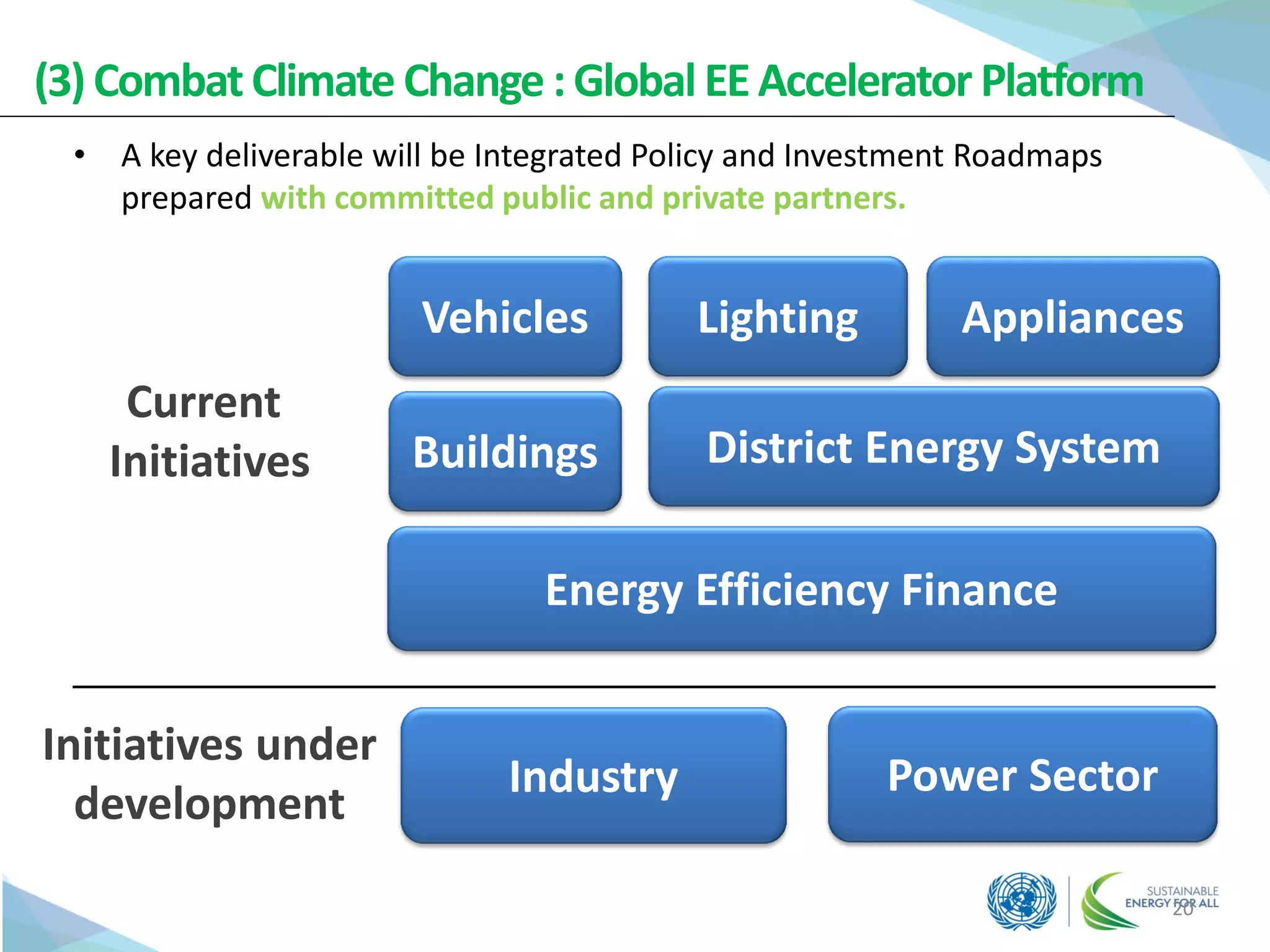 (3) Combat Climate Change : Global EE Accelerator Platform

• A key deliverable will be Integrated Policy and Investment Roadmaps prepared with committed public and private partners.

Current Initiatives

Vehicles

Lighting

Appliances

Buildings

District Energy System

Energy Efficiency Finance

Initiatives under development

Industry

Power Sector

SUSTAINABLE ENERGY FOR ALL

20